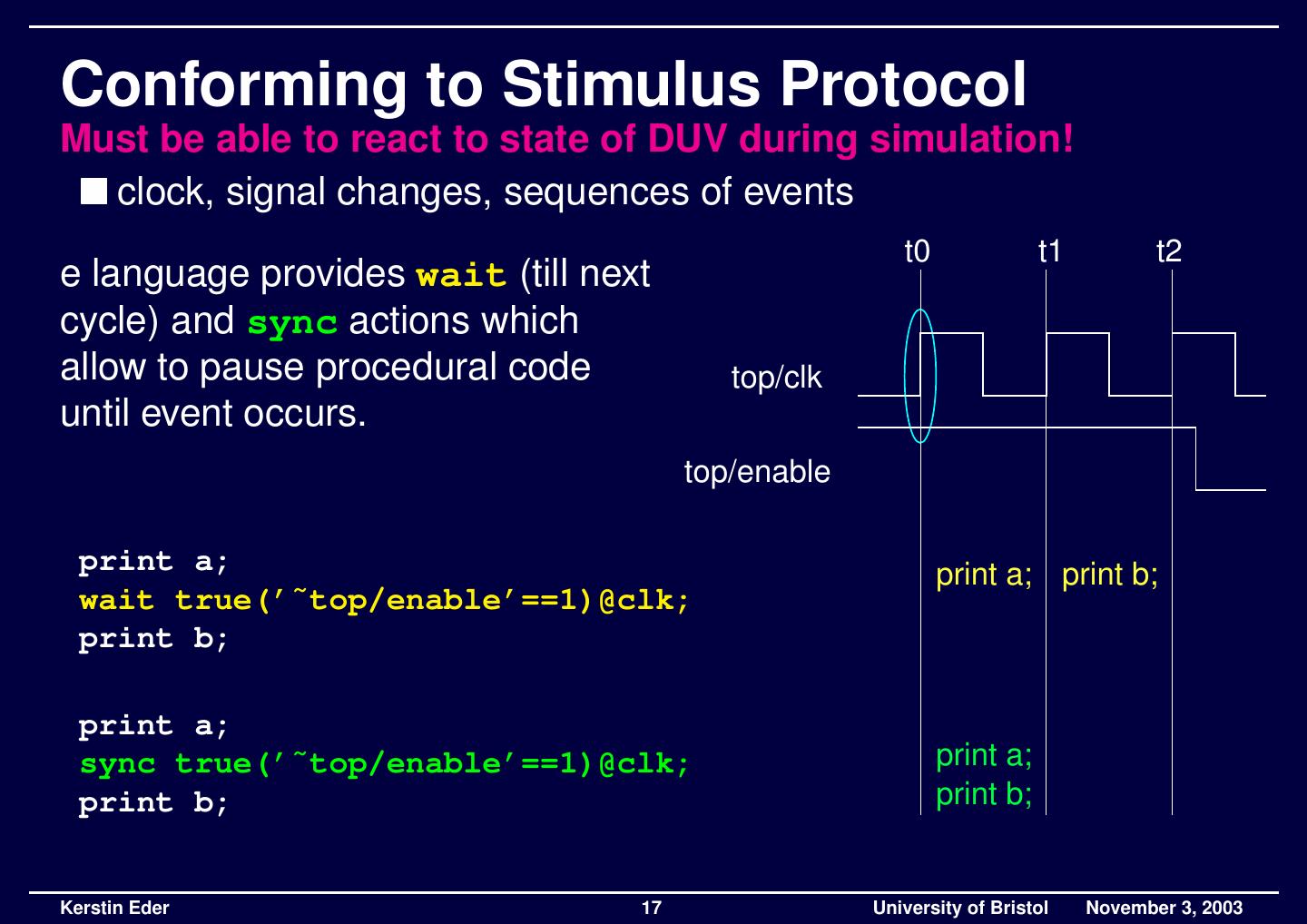 Conforming to Stimulus Protocol

Must be able to react to state of DUV during simulation!

■ clock, signal changes, sequences of events

e language provides wait (till next cycle) and sync actions which allow to pause procedural code until event occurs.

t0 t1 t2

top/clk

top/enable

print a;
wait true('˜top/enable'==1)@clk;
print b;

print a; print b;

print a;
sync true('˜top/enable'==1)@clk;
print b;

print a;
print b;

Kerstin Eder 17 University of Bristol November 3, 2003